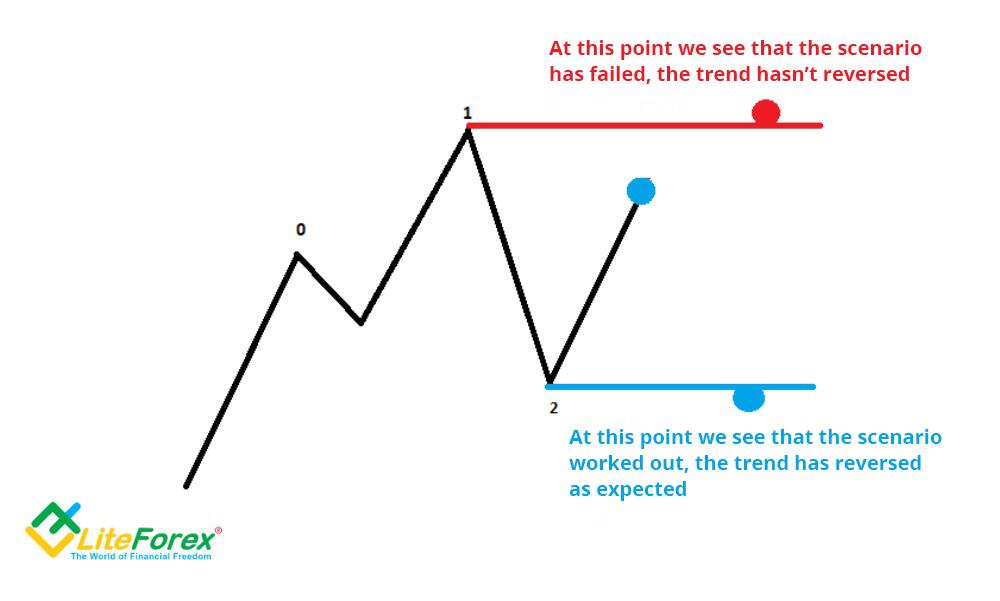 At this point we see that the scenario has failed, the trend hasn't reversed

1

0

2

At this point we see that the scenario worked out, the trend has reversed as expected

LiteForex®
The World of Financial Freedom